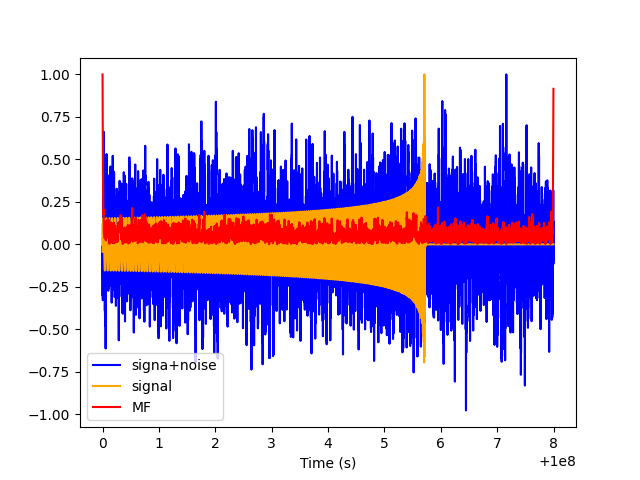 1.00
0.75
0.50
0.25
0.00
−0.25
−0.50
−0.75
−1.00

signa+noise
signal
MF

0
1
2
3
4
5
6
7
8
Time (s)
+1e8